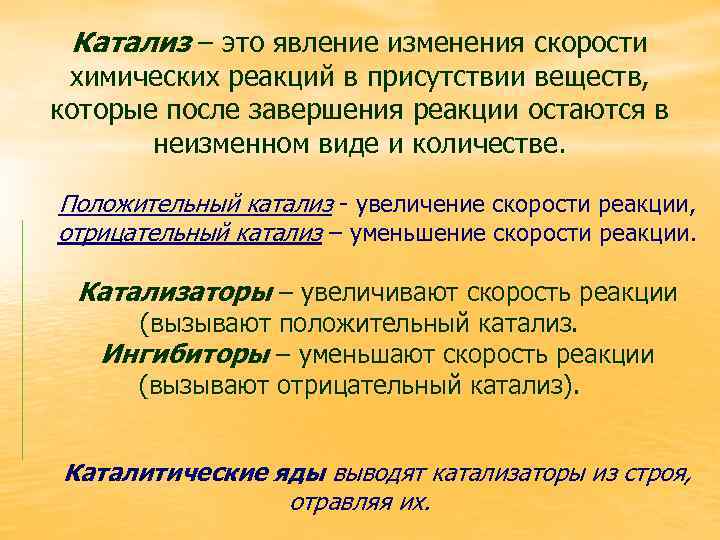 Катализ – это явление изменения скорости химических реакций в присутствии веществ, которые после завершения реакции остаются в неизменном виде и количестве.

Положительный катализ - увеличение скорости реакции, отрицательный катализ – уменьшение скорости реакции.

Катализаторы – увеличивают скорость реакции (вызывают положительный катализ.
Ингибиторы – уменьшают скорость реакции (вызывают отрицательный катализ).

Каталитические яды выводят катализаторы из строя, отравляя их.